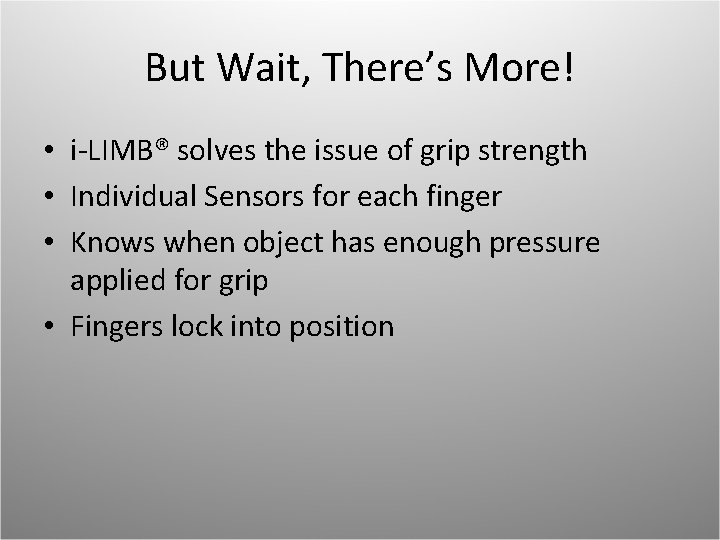 But Wait, There’s More!

• i-LIMB® solves the issue of grip strength
• Individual Sensors for each finger
• Knows when object has enough pressure applied for grip
• Fingers lock into position